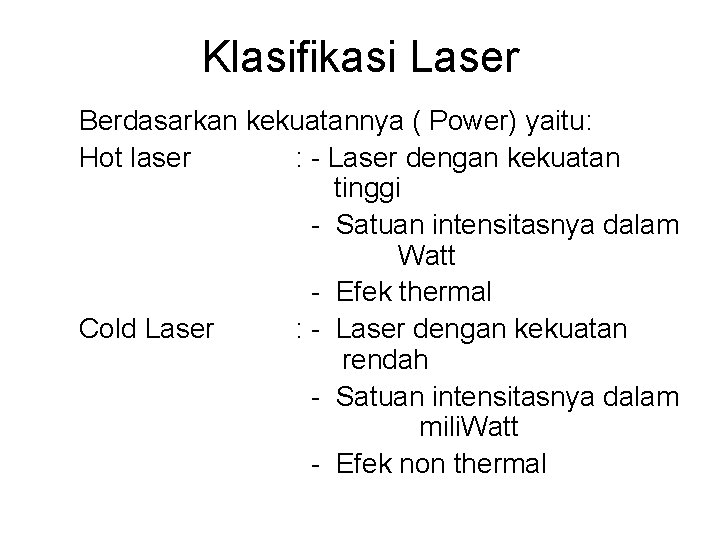 Klasifikasi Laser

Berdasarkan kekuatannya ( Power) yaitu:

Hot laser : - Laser dengan kekuatan tinggi
- Satuan intensitasnya dalam Watt
- Efek thermal

Cold Laser : - Laser dengan kekuatan rendah
- Satuan intensitasnya dalam miliWatt
- Efek non thermal